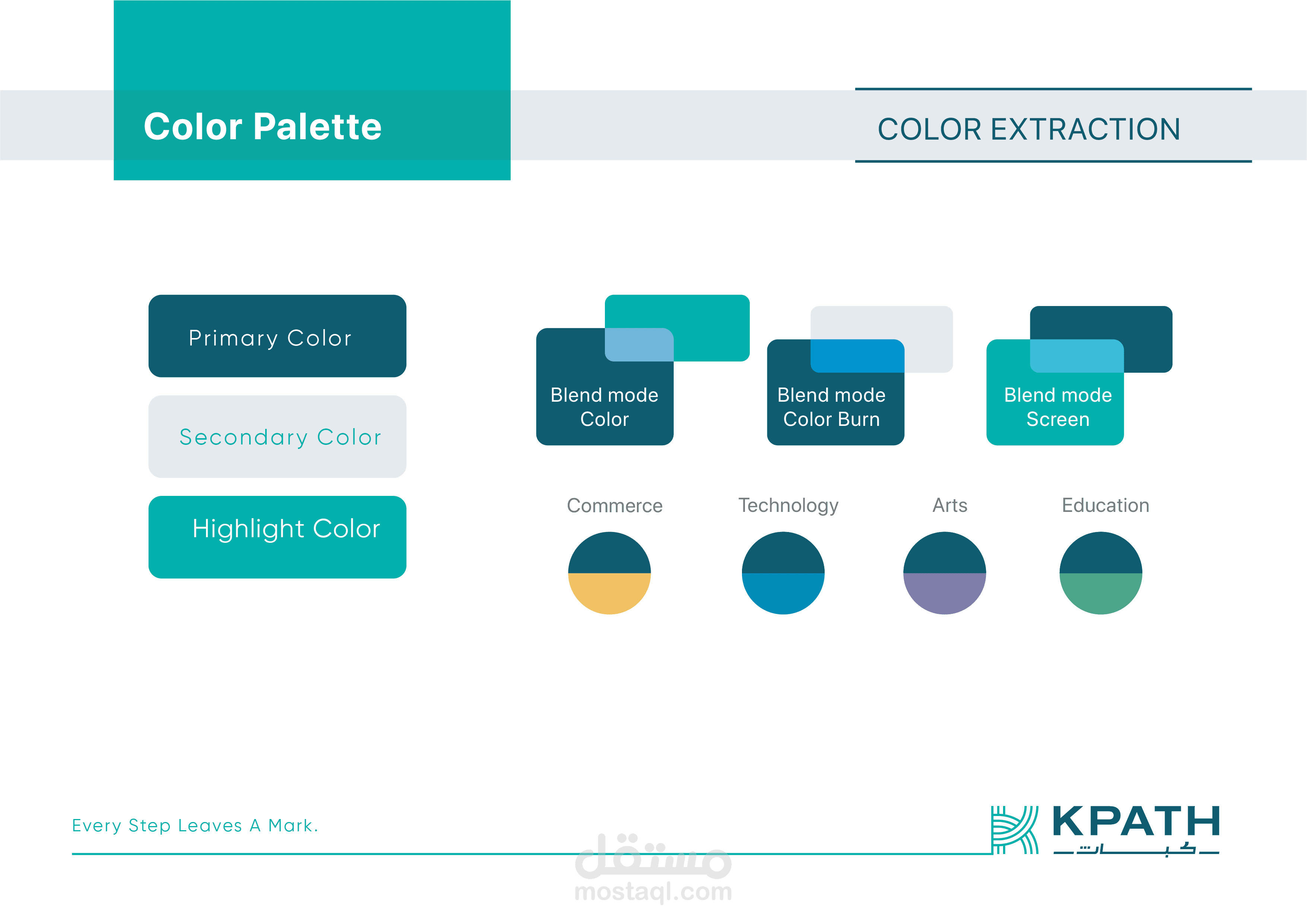 Color Palette

COLOR EXTRACTION

Primary Color

Secondary Color

Highlight Color

Blend mode Color

Blend mode Color Burn

Blend mode Screen

Commerce

Technology

Arts

Education

Every Step Leaves A Mark.

KPATH
كبات

مستقل
mostaql.com